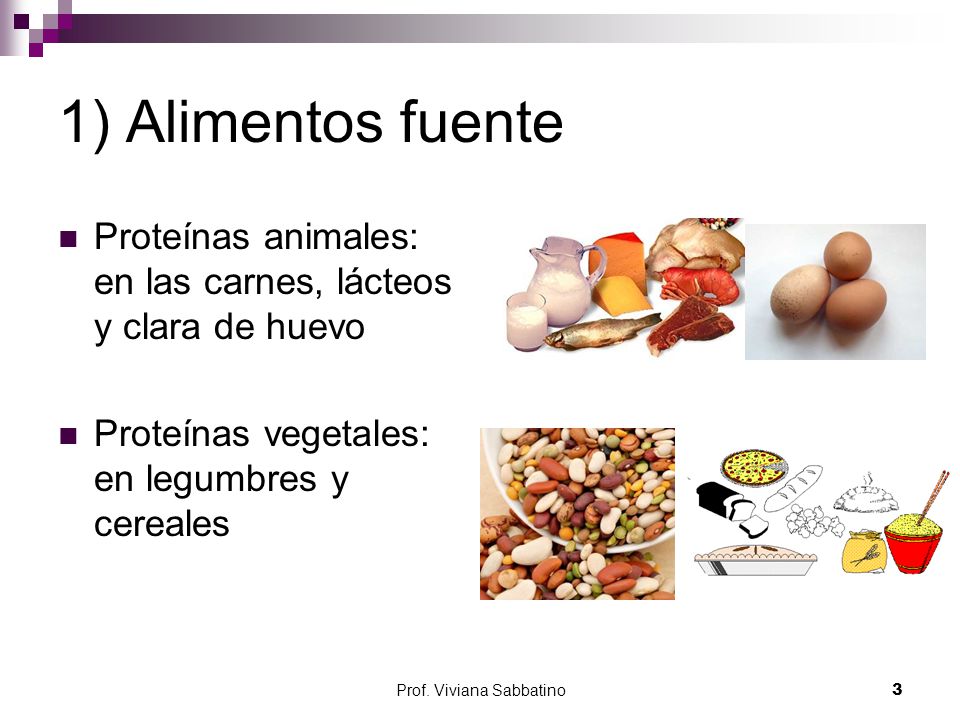 1) Alimentos fuente

■ Proteínas animales: en las carnes, lácteos y clara de huevo

■ Proteínas vegetales: en legumbres y cereales

Prof. Viviana Sabbatino

3